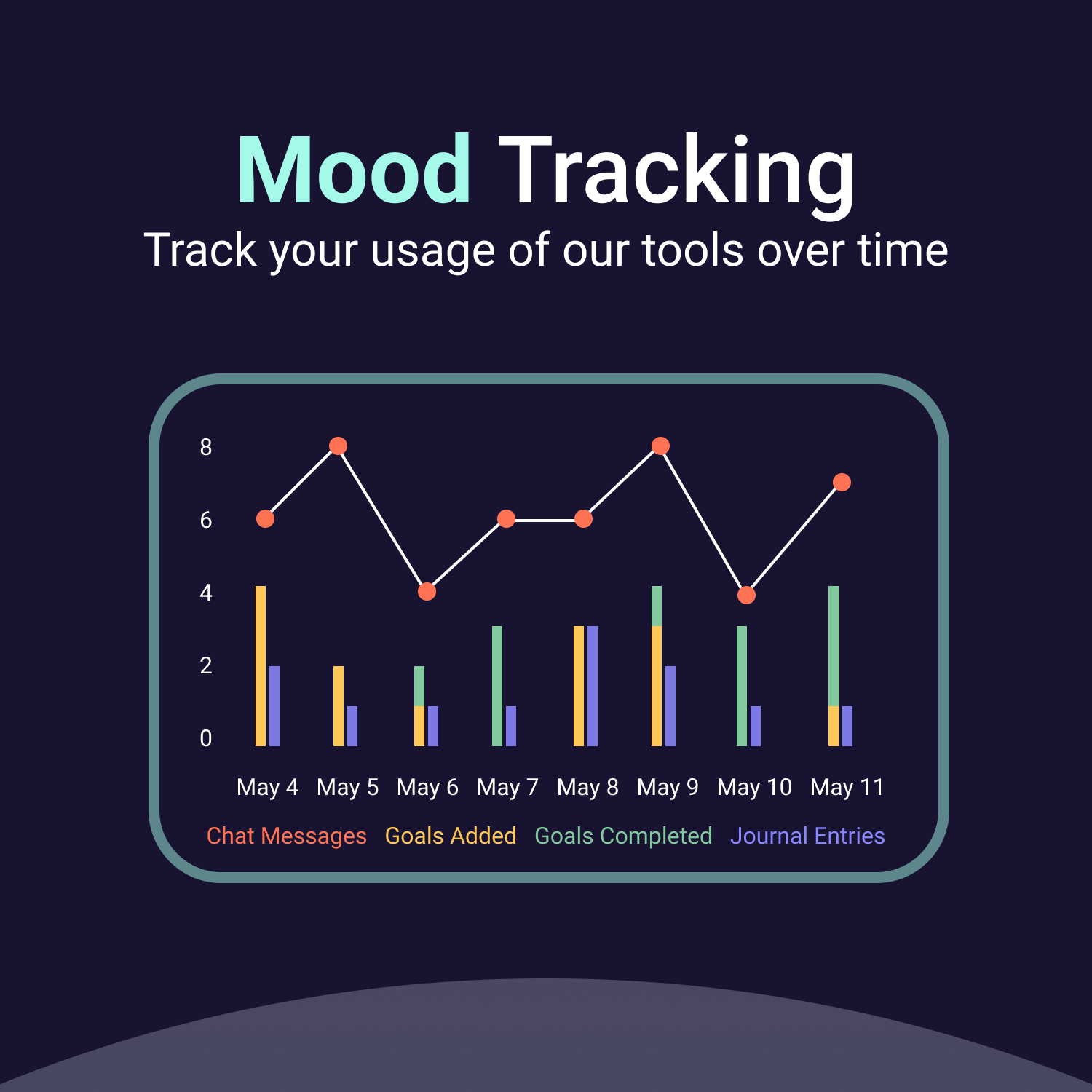 Mood Tracking
Track your usage of our tools over time

8
6
4
2
0

May 4 May 5 May 6 May 7 May 8 May 9 May 10 May 11

Chat Messages Goals Added Goals Completed Journal Entries